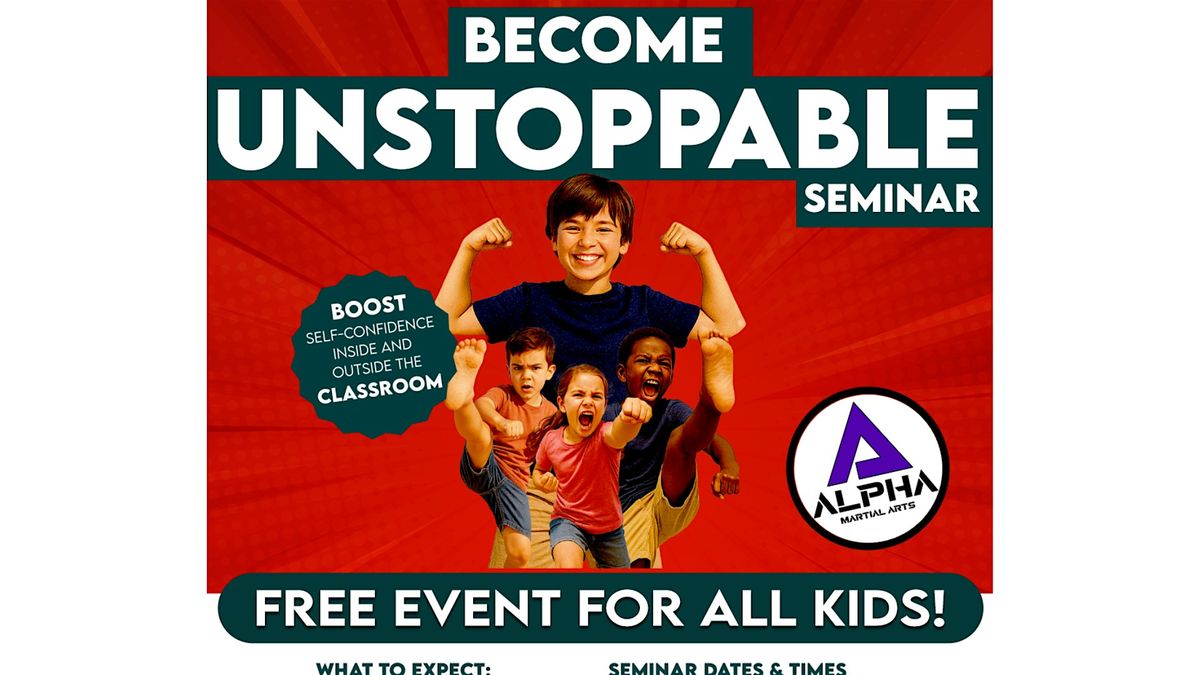 BECOME
UNSTOPPABLE
SEMINAR

BOOST
SELF-CONFIDENCE INSIDE AND OUTSIDE THE
CLASSROOM

ALPHA
MARTIAL ARTS

FREE EVENT FOR ALL KIDS!

WHAT TO EXPECT:

SEMINAR DATES & TIMES